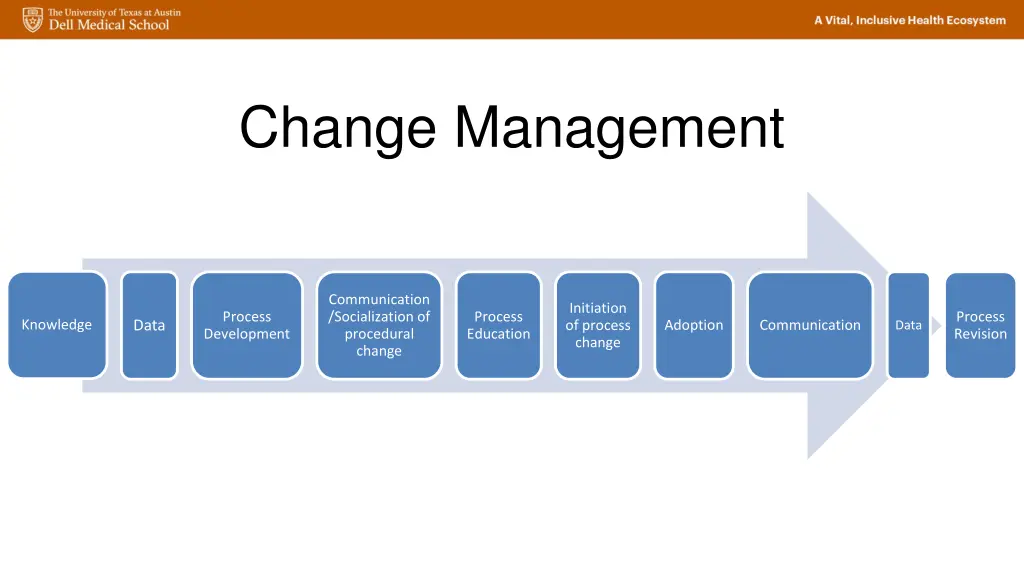 The University of Texas at Austin
Dell Medical School

A Vital, Inclusive Health Ecosystem

Change Management

Knowledge

Data

Process Development

Communication /Socialization of procedural change

Process Education

Initiation of process change

Adoption

Communication

Data

Process Revision